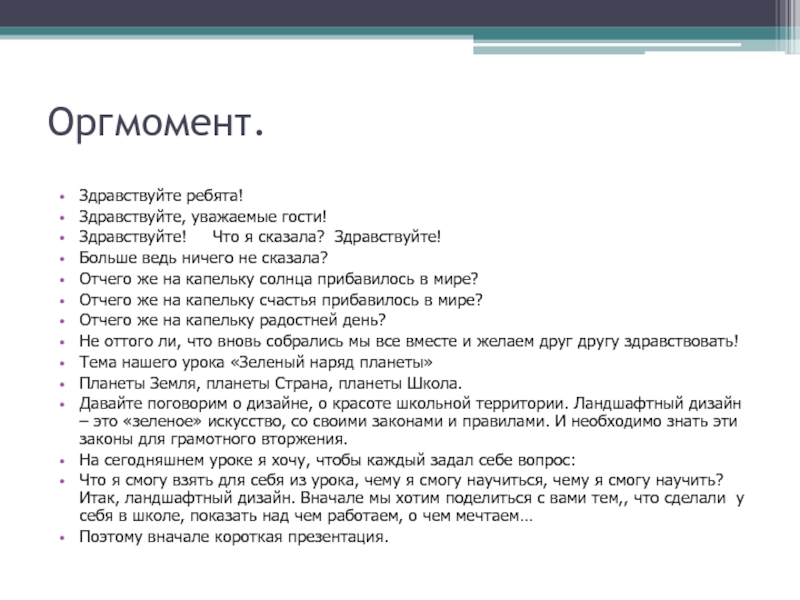 Оргмомент.

• Здравствуйте ребята!
• Здравствуйте, уважаемые гости!
• Здравствуйте!    Что я сказала?  Здравствуйте!
• Больше ведь ничего не сказала?
• Отчего же на капельку солнца прибавилось в мире?
• Отчего же на капельку счастья прибавилось в мире?
• Отчего же на капельку радостней день?
• Не оттого ли, что вновь собрались мы все вместе и желаем друг другу здравствовать!
• Тема нашего урока «Зеленый наряд планеты»
• Планеты Земля, планеты Страна, планеты Школа.
• Давайте поговорим о дизайне, о красоте школьной территории. Ландшафтный дизайн – это «зеленое» искусство, со своими законами и правилами. И необходимо знать эти законы для грамотного вторжения.
• На сегодняшнем уроке я хочу, чтобы каждый задал себе вопрос:
• Что я смогу взять для себя из урока, чему я смогу научиться, чему я смогу научить? Итак, ландшафтный дизайн. Вначале мы хотим поделиться с вами тем,, что сделали у себя в школе, показать над чем работаем, о чем мечтаем…
• Поэтому вначале короткая презентация.